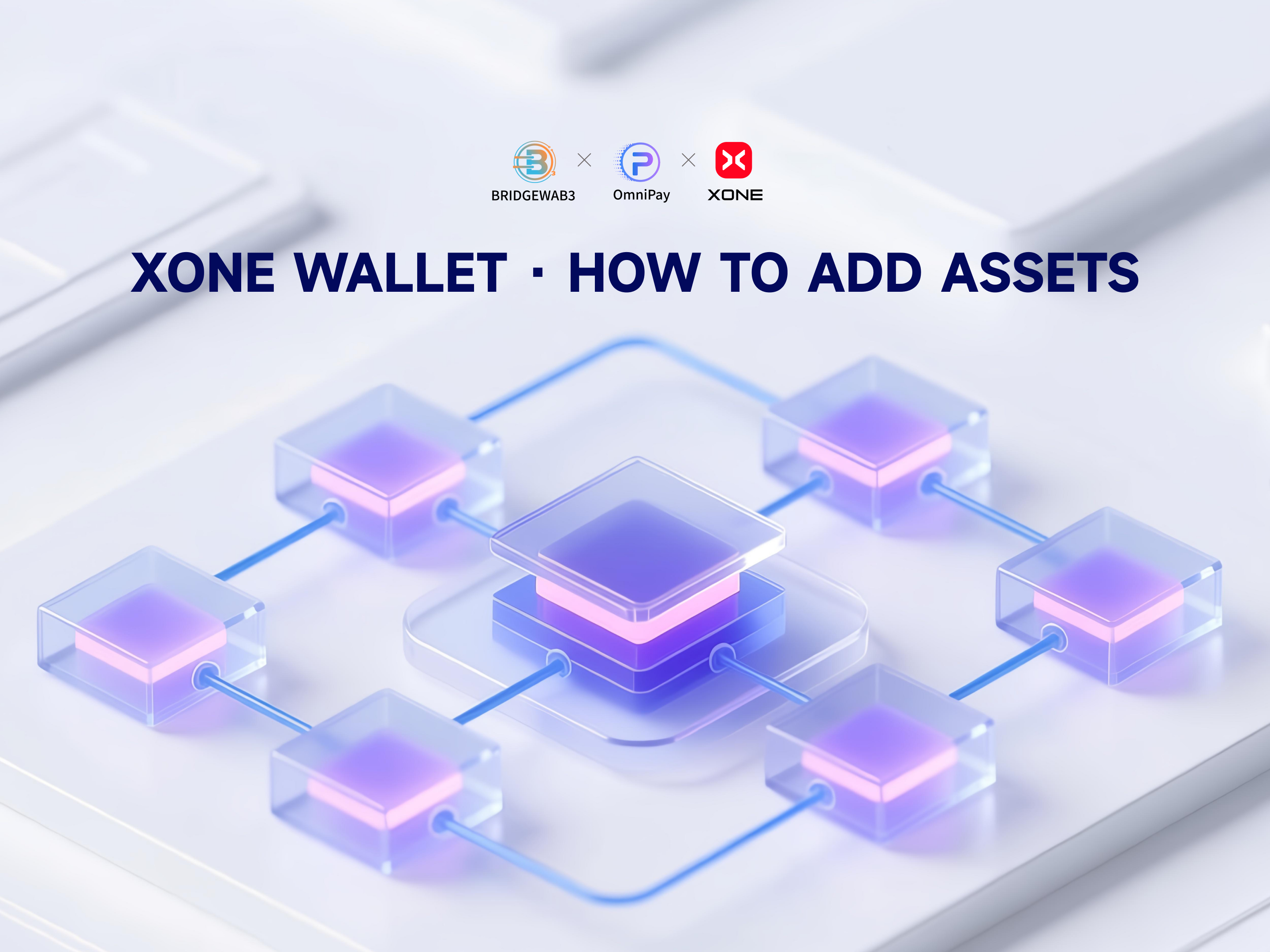 BRIDGEWAB3 × OmniPay × XONE

XONE WALLET · HOW TO ADD ASSETS